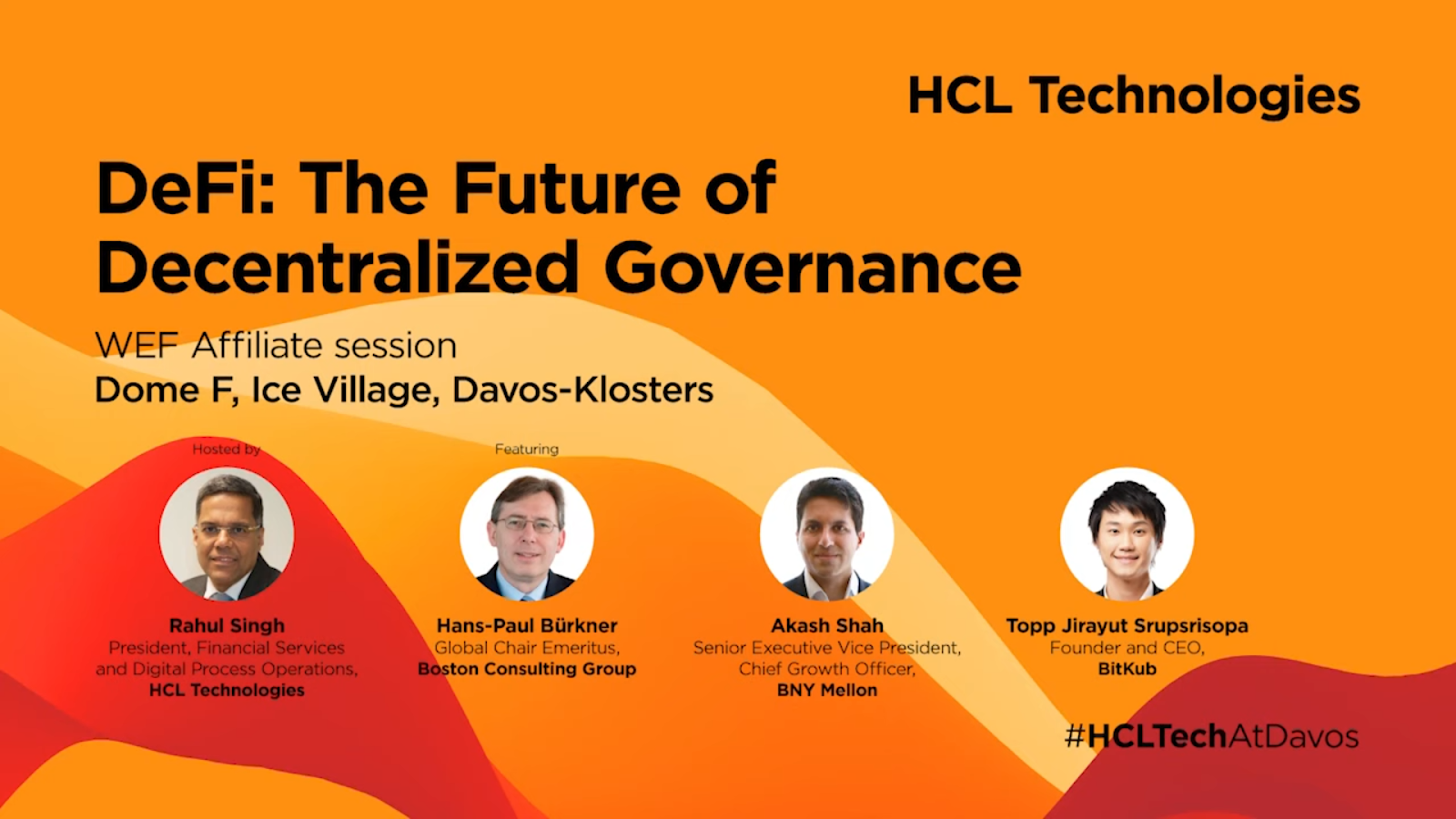 HCL Technologies

DeFi: The Future of Decentralized Governance

WEF Affiliate session
Dome F, Ice Village, Davos-Klosters

Hosted by

Rahul Singh
President, Financial Services and Digital Process Operations,
HCL Technologies

Featuring

Hans-Paul Bürkner
Global Chair Emeritus,
Boston Consulting Group

Akash Shah
Senior Executive Vice President,
Chief Growth Officer,
BNY Mellon

Topp Jirayut Srupsrisopa
Founder and CEO,
BitKub

#HCLTechAtDavos